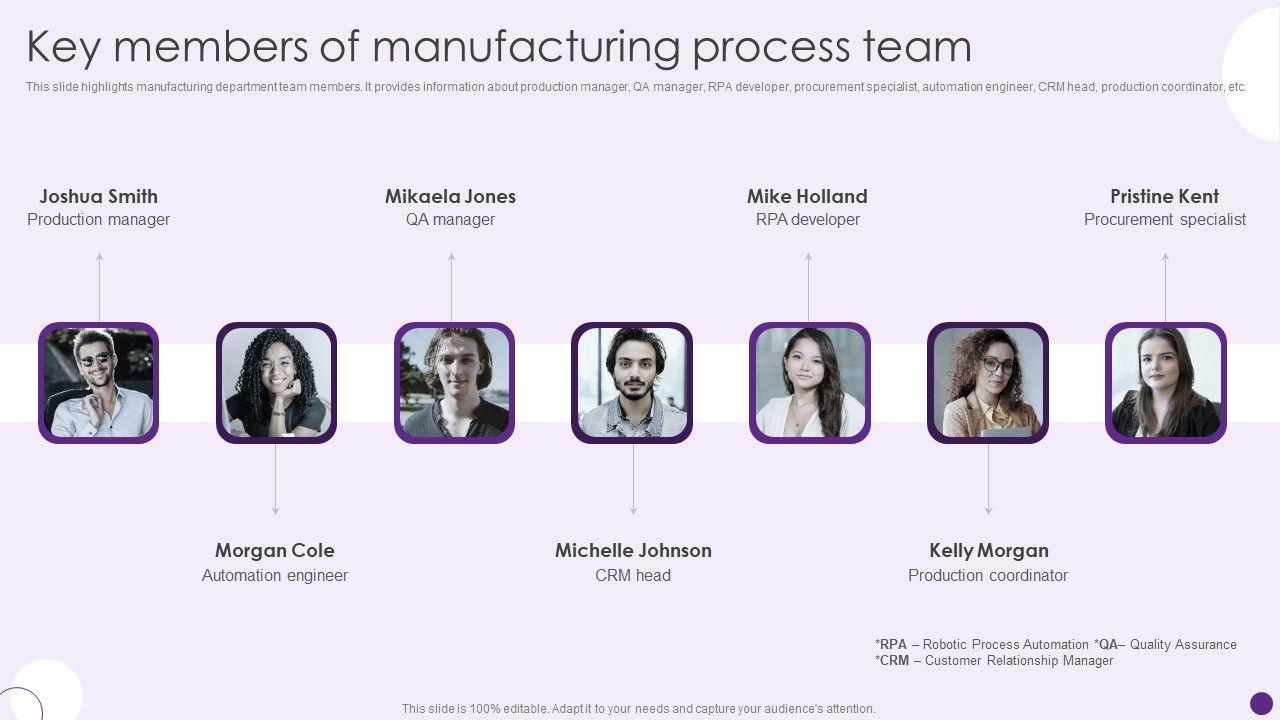 Key members of manufacturing process team

This slide highlights manufacturing department team members. It provides information about production manager, QA manager, RPA developer, procurement specialist, automation engineer, CRM head, production coordinator, etc.

Joshua Smith
Production manager

Mikaela Jones
QA manager

Mike Holland
RPA developer

Pristine Kent
Procurement specialist

Morgan Cole
Automation engineer

Michelle Johnson
CRM head

Kelly Morgan
Production coordinator

*RPA – Robotic Process Automation *QA– Quality Assurance
*CRM – Customer Relationship Manager

This slide is 100% editable. Adapt it to your needs and capture your audience's attention.